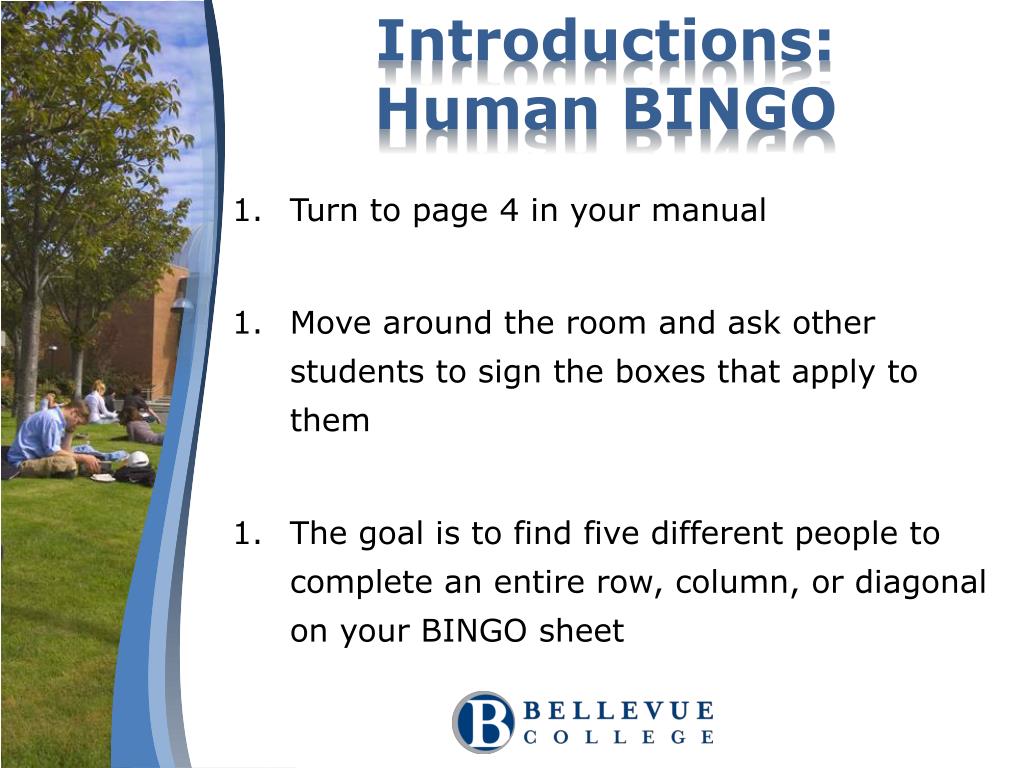 Introductions: Human BINGO

1. Turn to page 4 in your manual

1. Move around the room and ask other students to sign the boxes that apply to them

1. The goal is to find five different people to complete an entire row, column, or diagonal on your BINGO sheet

B BELLEVUE COLLEGE